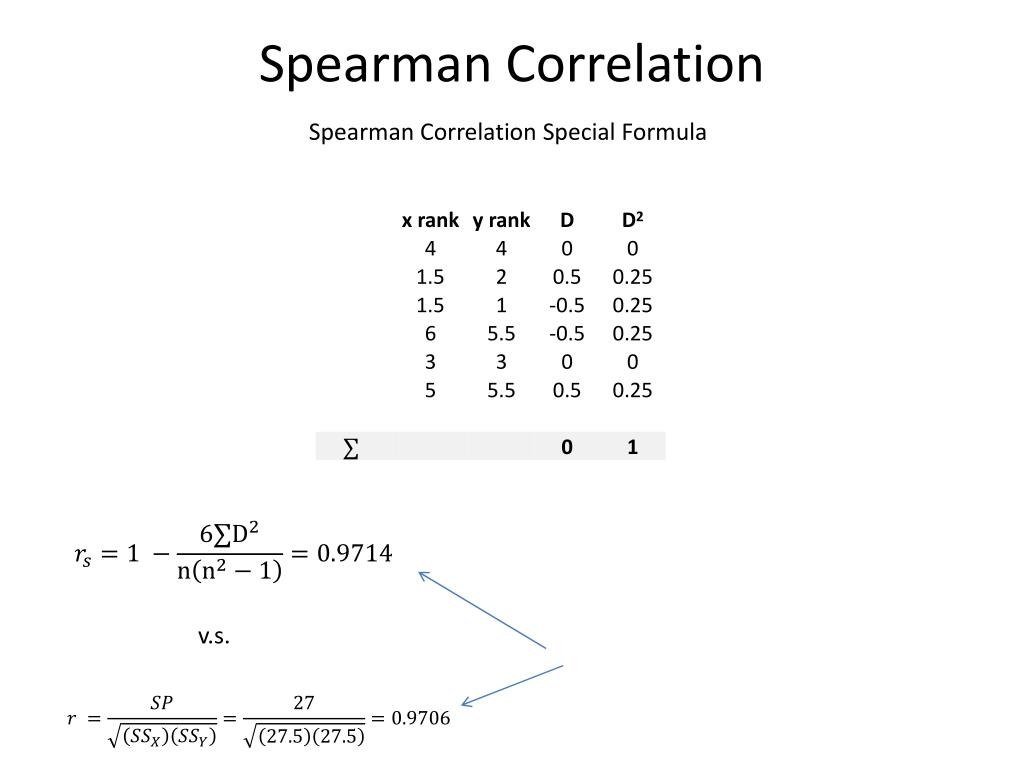 Spearman Correlation

Spearman Correlation Special Formula

| | x rank | y rank | D | $D^2$ |
|---|---|---|---|---|
| | 4 | 4 | 0 | 0 |
| | 1.5 | 2 | 0.5 | 0.25 |
| | 1.5 | 1 | -0.5 | 0.25 |
| | 6 | 5.5 | -0.5 | 0.25 |
| | 3 | 3 | 0 | 0 |
| | 5 | 5.5 | 0.5 | 0.25 |
| $\sum$ | | | 0 | 1 |

$r_s = 1 - \frac{6\sum D^2}{n(n^2-1)} = 0.9714$

v.s.

$r = \frac{SP}{\sqrt{(SS_X)(SS_Y)}} = \frac{27}{\sqrt{(27.5)(27.5)}} = 0.9706$